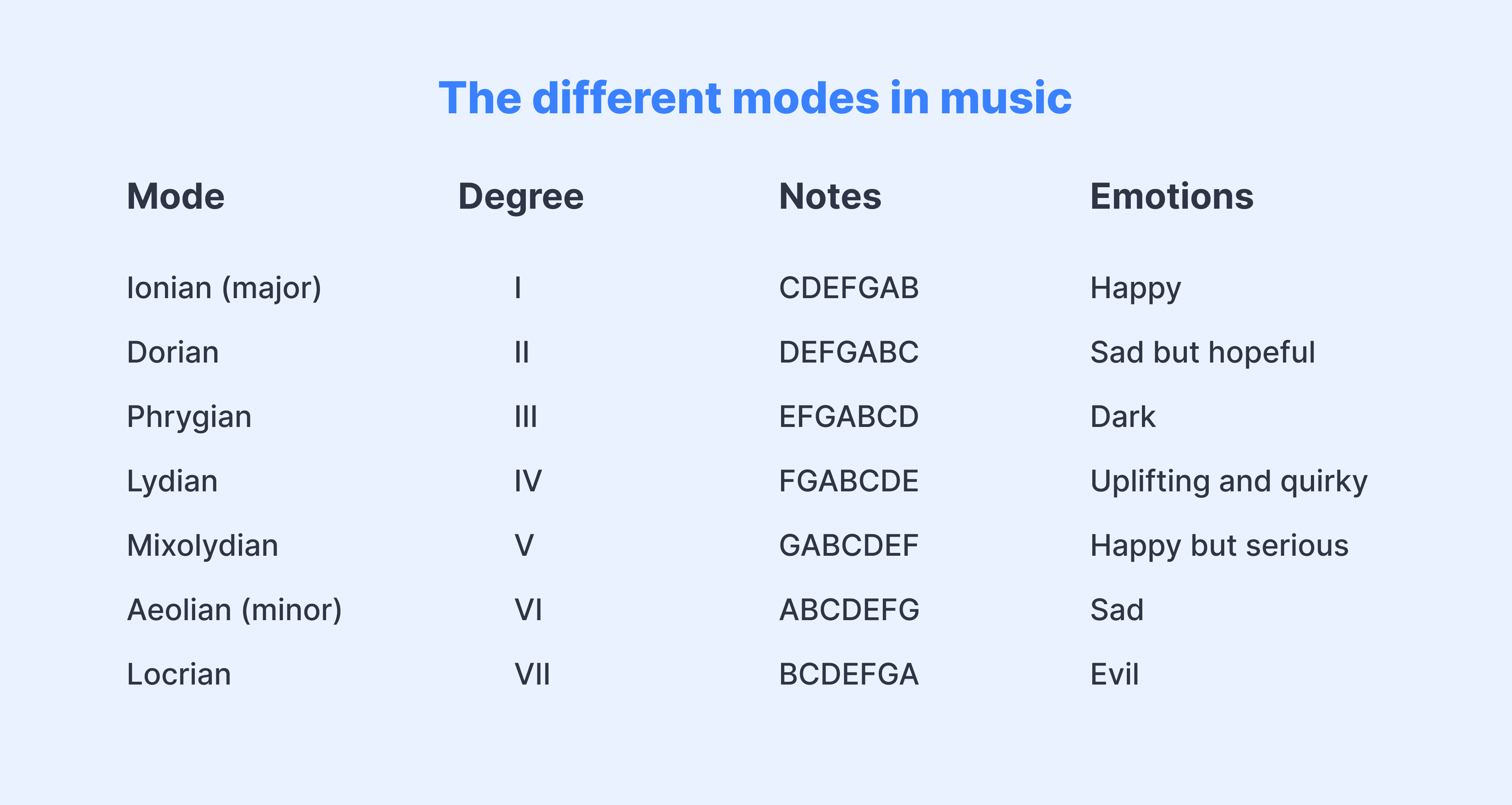 The different modes in music

| Mode | Degree | Notes | Emotions |
|---|---|---|---|
| Ionian (major) | I | CDEFGAB | Happy |
| Dorian | II | DEFGABC | Sad but hopeful |
| Phrygian | III | EFGABCD | Dark |
| Lydian | IV | FGABCDE | Uplifting and quirky |
| Mixolydian | V | GABCDEF | Happy but serious |
| Aeolian (minor) | VI | ABCDEFG | Sad |
| Locrian | VII | BCDEFGA | Evil |